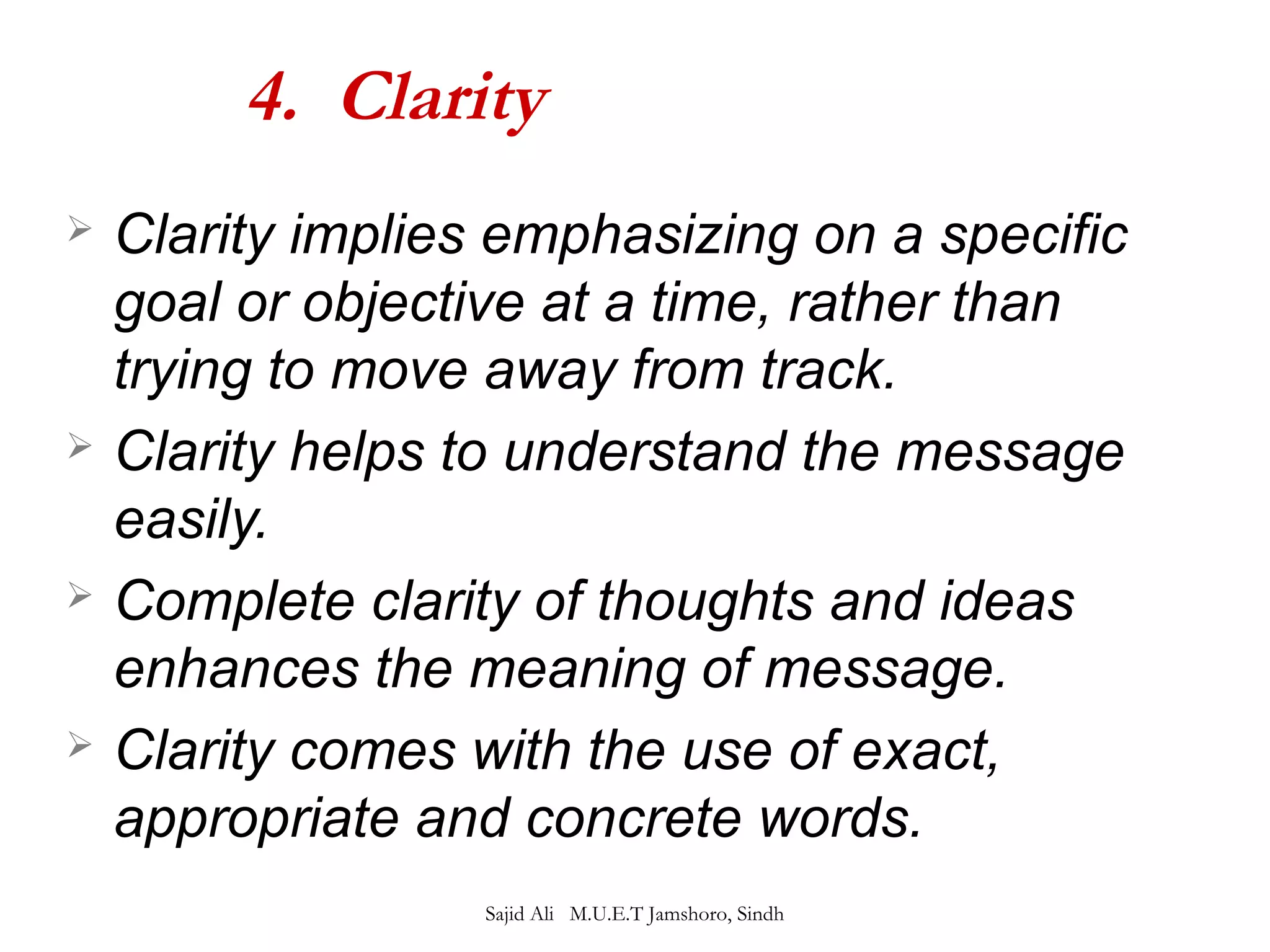 4. Clarity

➢ Clarity implies emphasizing on a specific goal or objective at a time, rather than trying to move away from track.

➢ Clarity helps to understand the message easily.

➢ Complete clarity of thoughts and ideas enhances the meaning of message.

➢ Clarity comes with the use of exact, appropriate and concrete words.

Sajid Ali M.U.E.T Jamshoro, Sindh